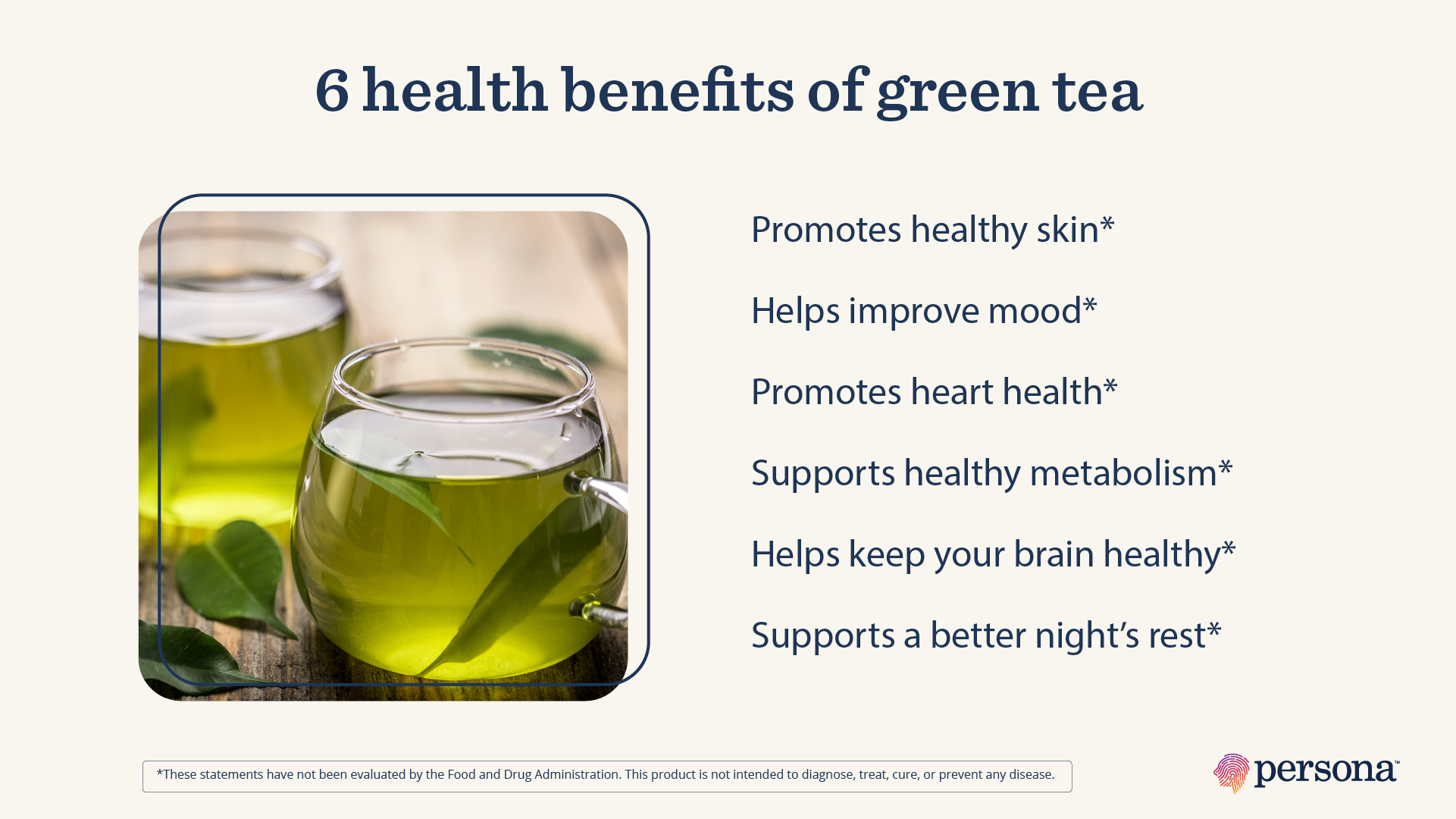 6 health benefits of green tea

Promotes healthy skin*

Helps improve mood*

Promotes heart health*

Supports healthy metabolism*

Helps keep your brain healthy*

Supports a better night's rest*

*These statements have not been evaluated by the Food and Drug Administration. This product is not intended to diagnose, treat, cure, or prevent any disease.

persona™